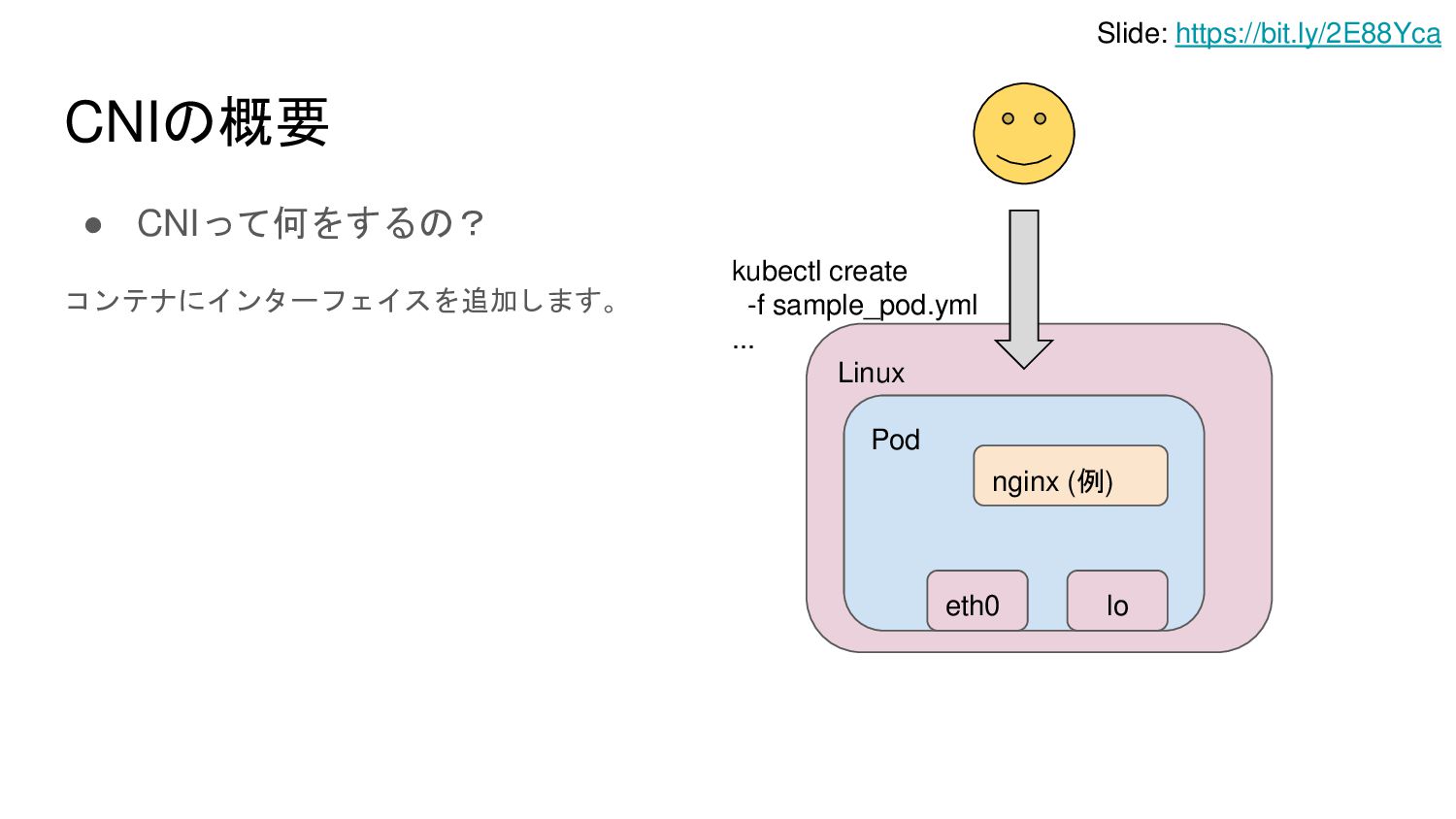 Slide: https://bit.ly/2E88Yca

CNIの概要

● CNIって何をするの？

コンテナにインターフェイスを追加します。

kubectl create
-f sample_pod.yml
...

Linux

Pod

nginx (例)

eth0

lo